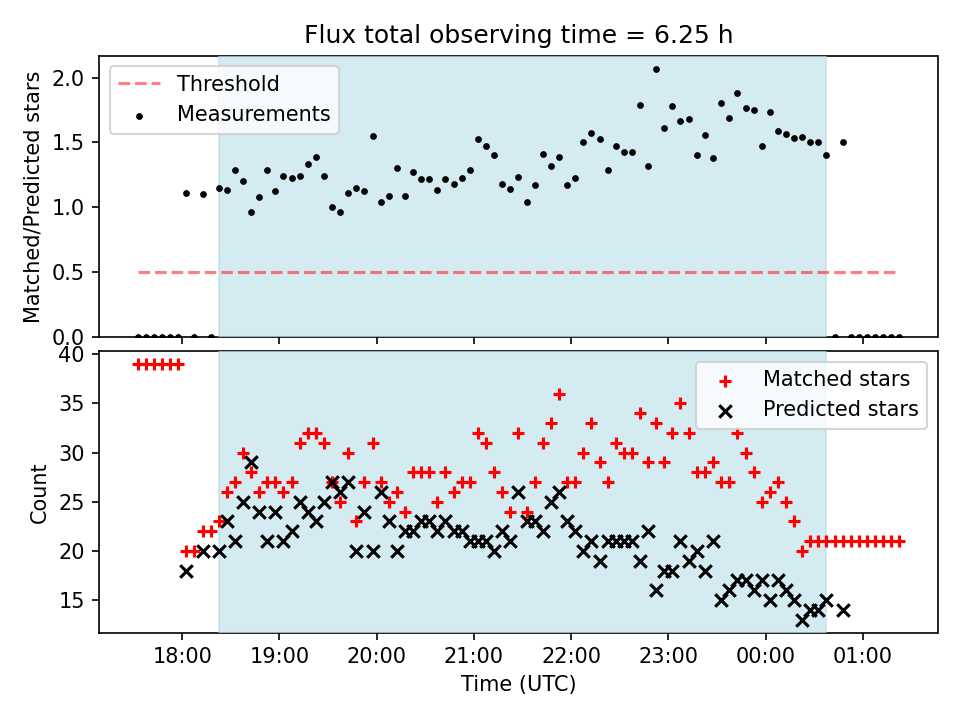 Flux total observing time = 6.25 h

Threshold
Measurements

Matched/Predicted stars

2.0
1.5
1.0
0.5
0.0

Matched stars
Predicted stars

Count

40
35
30
25
20
15

18:00
19:00
20:00
21:00
22:00
23:00
00:00
01:00

Time (UTC)